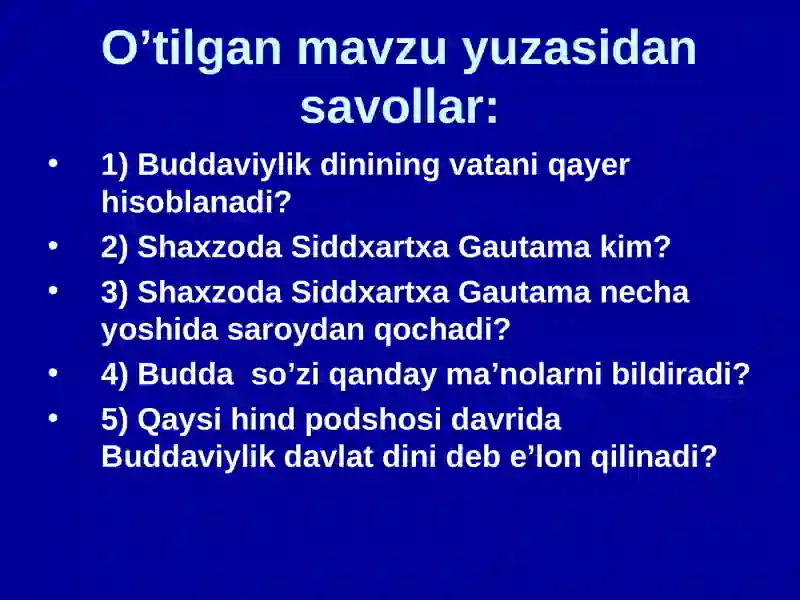 O’tilgan mavzu yuzasidan savollar:

• 1) Buddaviylik dinining vatani qayer hisoblanadi?

• 2) Shaxzoda Siddxartxa Gautama kim?

• 3) Shaxzoda Siddxartxa Gautama necha yoshida saroydan qochadi?

• 4) Budda so’zi qanday ma’nolarni bildiradi?

• 5) Qaysi hind podshosi davrida Buddaviylik davlat dini deb e’lon qilinadi?